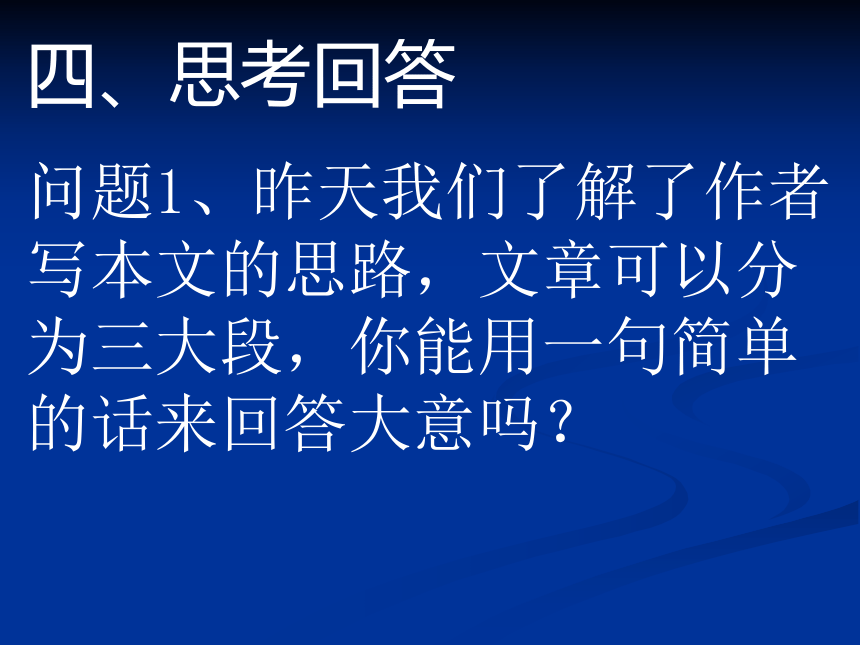 四、思考回答

问题1、昨天我们了解了作者写本文的思路，文章可以分为三大段，你能用一句简单的话来回答大意吗？